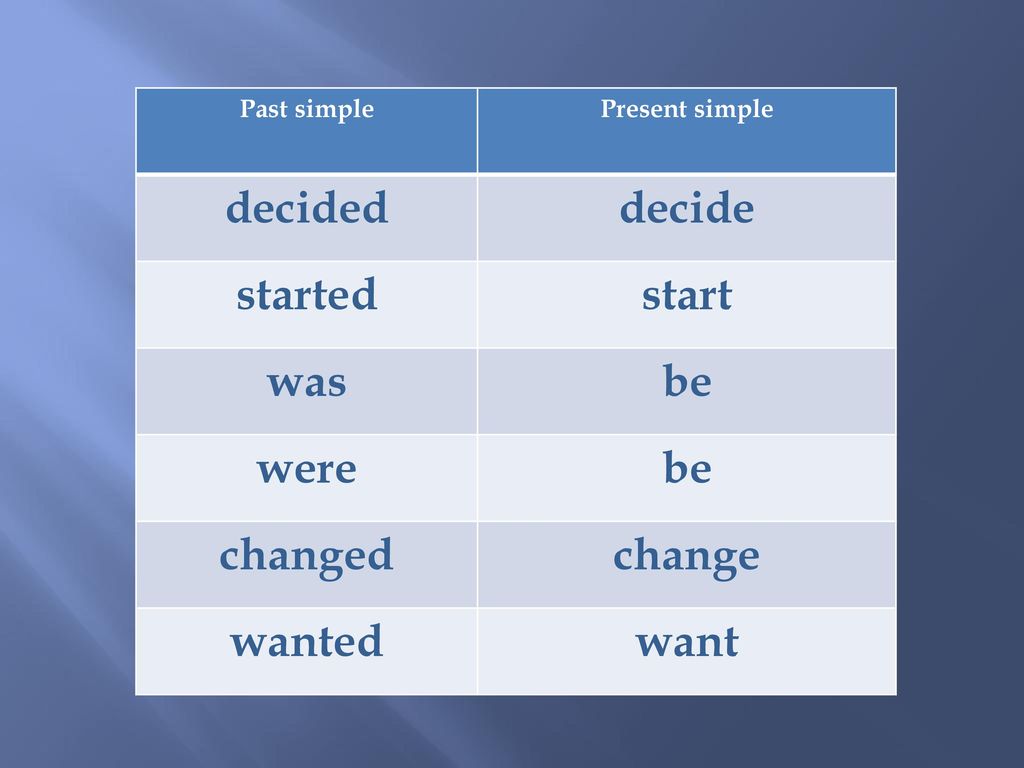 | Past simple | Present simple |
|---|---|
| decided | decide |
| started | start |
| was | be |
| were | be |
| changed | change |
| wanted | want |